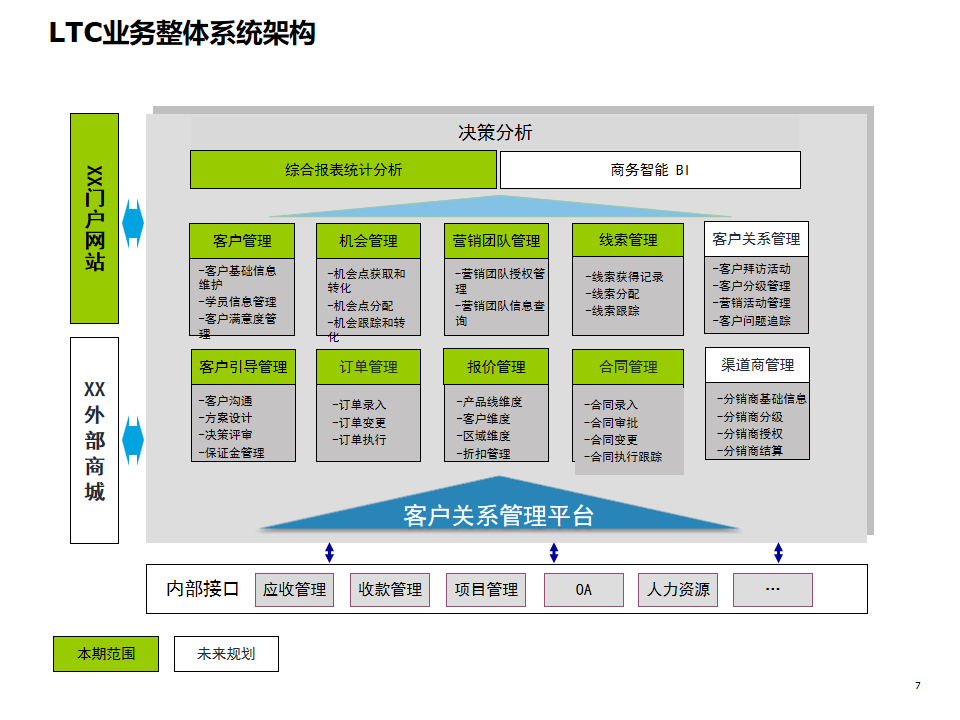 LTC业务整体系统架构

XX门户网站

XX外部商城

决策分析

综合报表统计分析

商务智能 BI

客户管理
-客户基础信息维护
-学员信息管理
-客户满意度管理

机会管理
-机会点获取和转化
-机会点分配
-机会跟踪和转化

营销团队管理
-营销团队授权管理
-营销团队信息查询

线索管理
-线索获得记录
-线索分配
-线索跟踪

客户关系管理
-客户拜访活动
-客户分级管理
-营销活动管理
-客户问题追踪

客户引导管理
-客户沟通
-方案设计
-决策评审
-保证金管理

订单管理
-订单录入
-订单变更
-订单执行

报价管理
-产品线维度
-客户维度
-区域维度
-折扣管理

合同管理
-合同录入
-合同审批
-合同变更
-合同执行跟踪

渠道商管理
-分销商基础信息
-分销商分级
-分销商授权
-分销商结算

客户关系管理平台

内部接口
应收管理
收款管理
项目管理
OA
人力资源
…

本期范围
未来规划

7